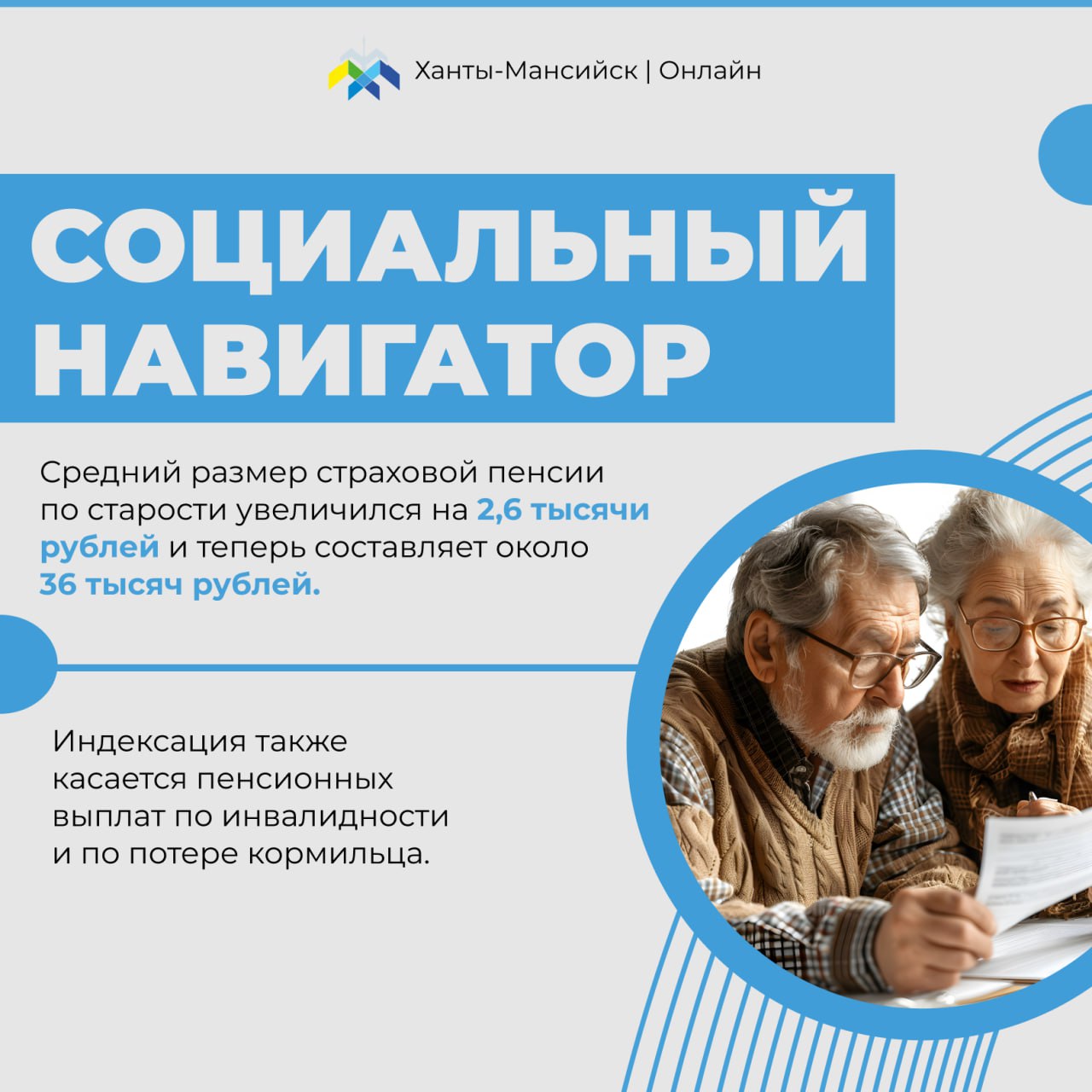 Ханты-Мансийск | Онлайн

СОЦИАЛЬНЫЙ НАВИГАТОР

Средний размер страховой пенсии по старости увеличился на 2,6 тысячи рублей и теперь составляет около 36 тысяч рублей.

Индексация также касается пенсионных выплат по инвалидности и по потере кормильца.